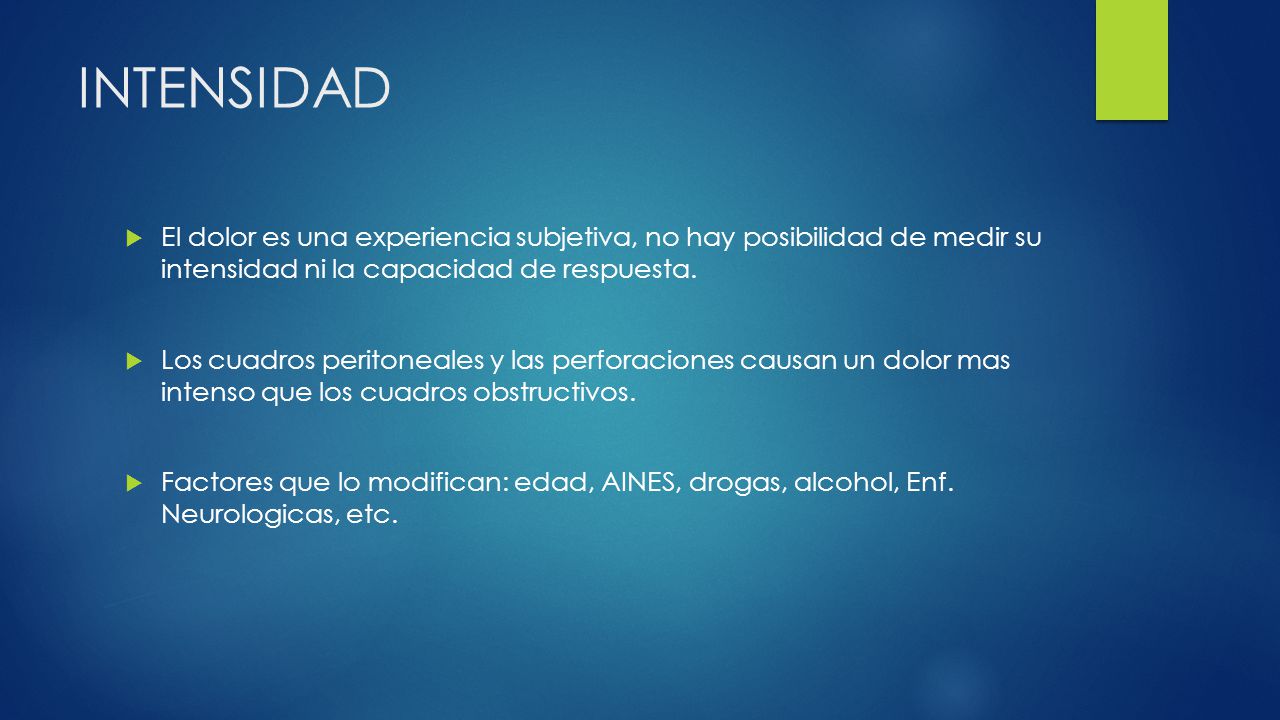 INTENSIDAD

El dolor es una experiencia subjetiva, no hay posibilidad de medir su intensidad ni la capacidad de respuesta.

Los cuadros peritoneales y las perforaciones causan un dolor mas intenso que los cuadros obstructivos.

Factores que lo modifican: edad, AINES, drogas, alcohol, Enf. Neurologicas, etc.